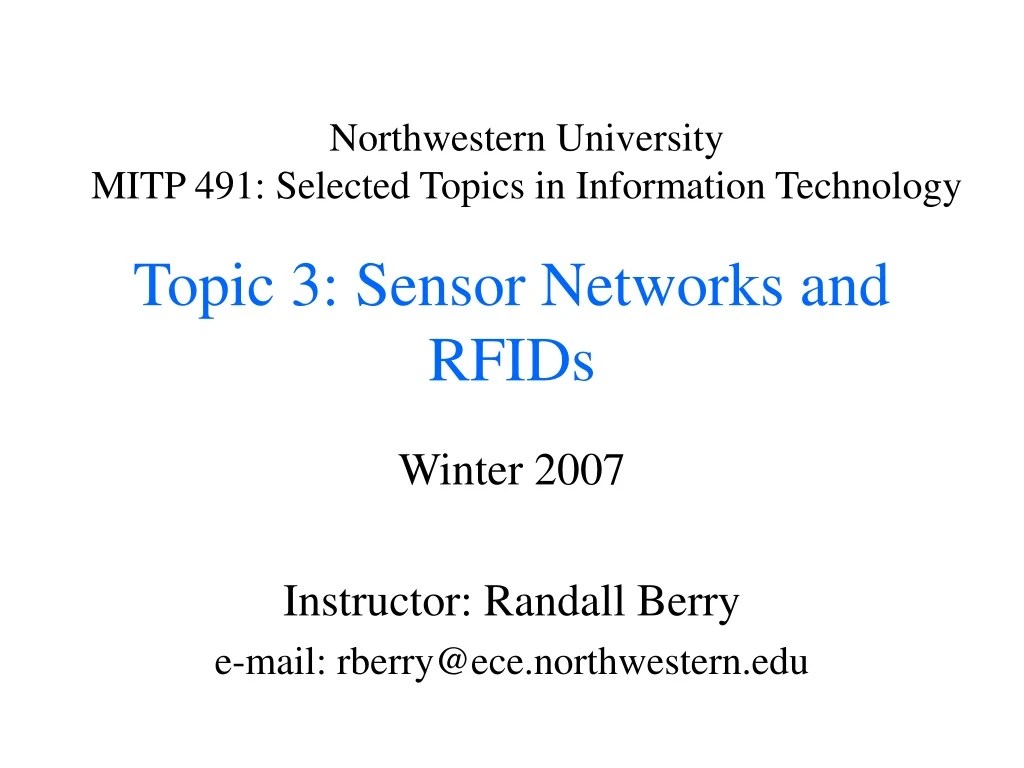 Northwestern University
MITP 491: Selected Topics in Information Technology

Topic 3: Sensor Networks and RFIDs

Winter 2007

Instructor: Randall Berry
e-mail: rberry@ece.northwestern.edu